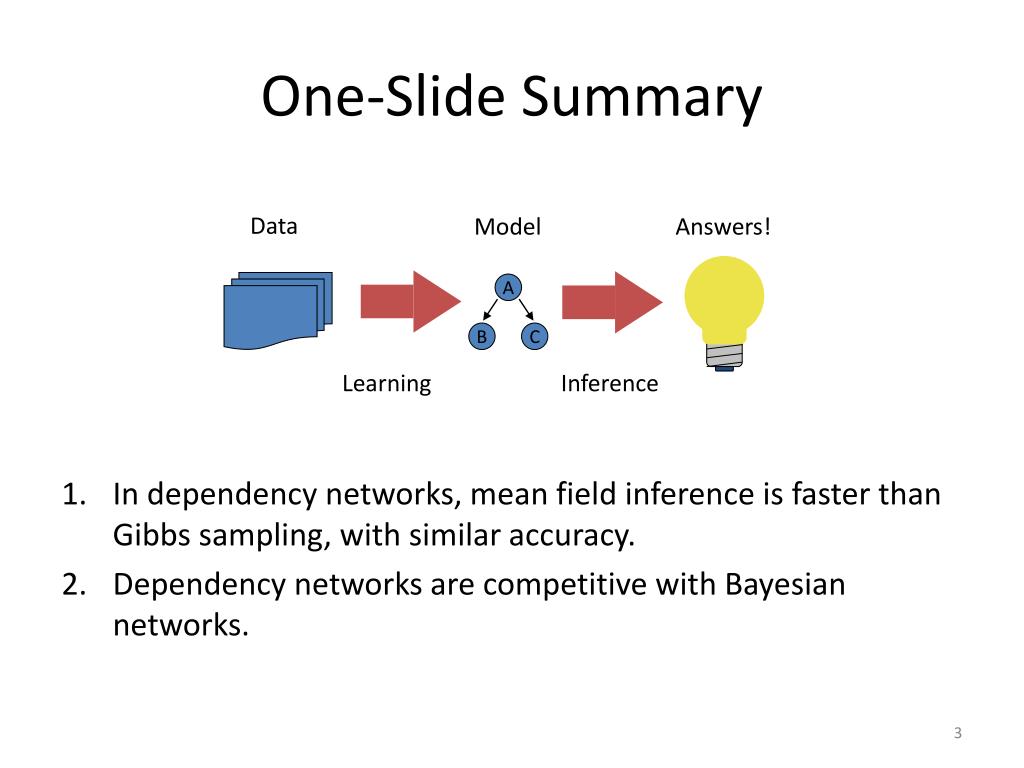 One-Slide Summary

Data

Model

Answers!

A

B

C

Learning

Inference

1. In dependency networks, mean field inference is faster than Gibbs sampling, with similar accuracy.

2. Dependency networks are competitive with Bayesian networks.

3